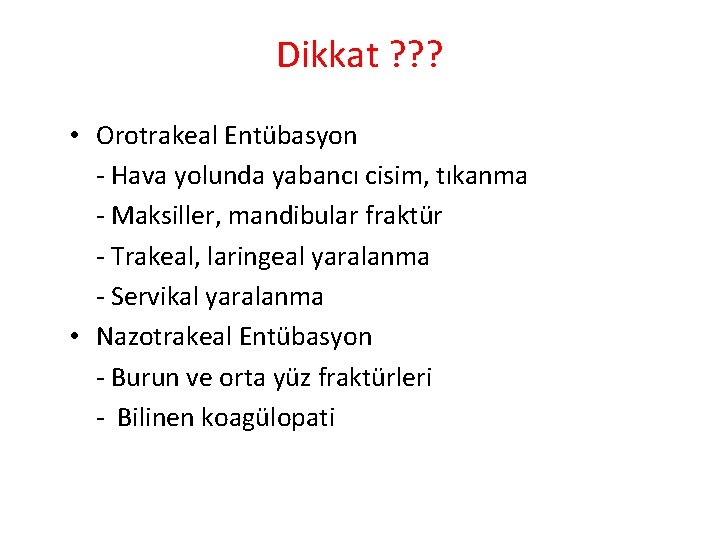 Dikkat ???

• Orotrakeal Entübasyon
- Hava yolunda yabancı cisim, tıkanma
- Maksiller, mandibular fraktür
- Trakeal, laringeal yaralanma
- Servikal yaralanma

• Nazotrakeal Entübasyon
- Burun ve orta yüz fraktürleri
- Bilinen koagülopati